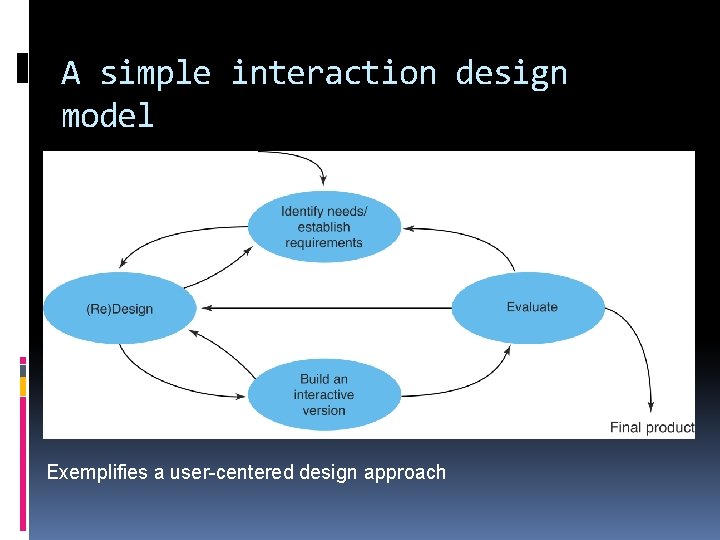 A simple interaction design model

Identify needs/ establish requirements

(Re)Design

Evaluate

Build an interactive version

Final product

Exemplifies a user-centered design approach